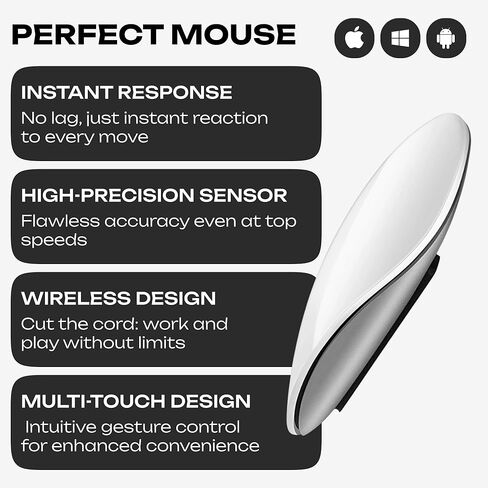 PERFECT MOUSE

INSTANT RESPONSE
No lag, just instant reaction to every move

HIGH-PRECISION SENSOR
Flawless accuracy even at top speeds

WIRELESS DESIGN
Cut the cord: work and play without limits

MULTI-TOUCH DESIGN
Intuitive gesture control for enhanced convenience